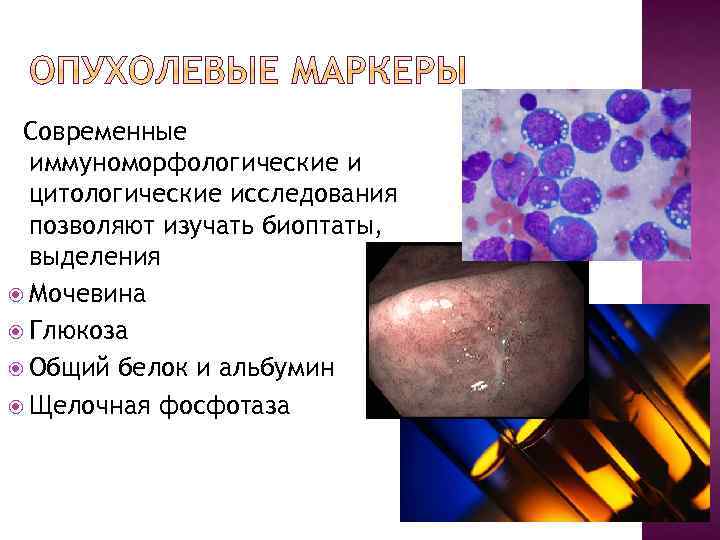 ОПУХОЛЕВЫЕ МАРКЕРЫ

Современные иммуноморфологические и цитологические исследования позволяют изучать биоптаты, выделения

Мочевина
Глюкоза
Общий белок и альбумин
Щелочная фосфотаза